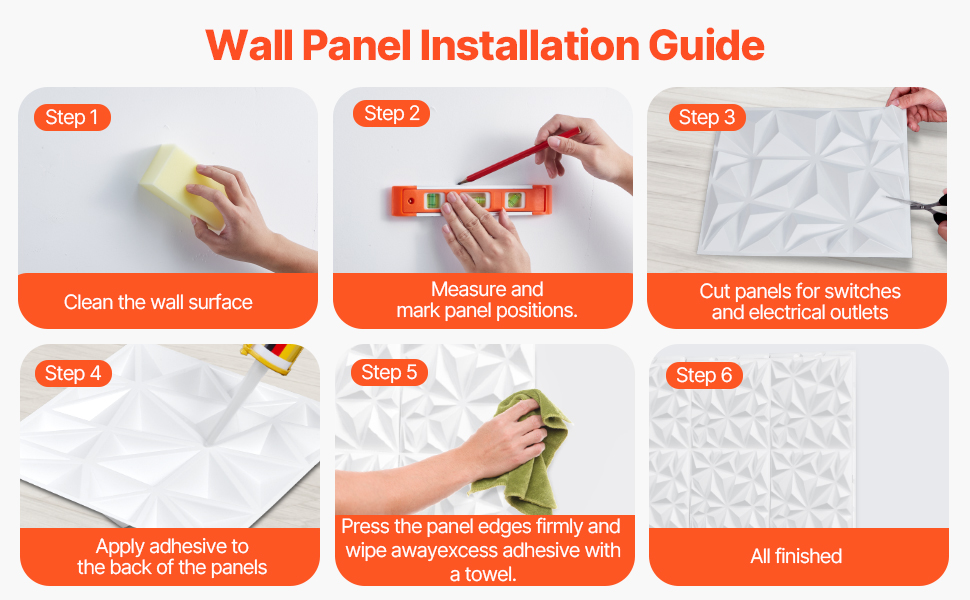 Wall Panel Installation Guide

Step 1

Clean the wall surface

Step 2

Measure and mark panel positions.

Step 3

Cut panels for switches and electrical outlets

Step 4

Apply adhesive to the back of the panels

Step 5

Press the panel edges firmly and wipe awayexcess adhesive with a towel.

Step 6

All finished